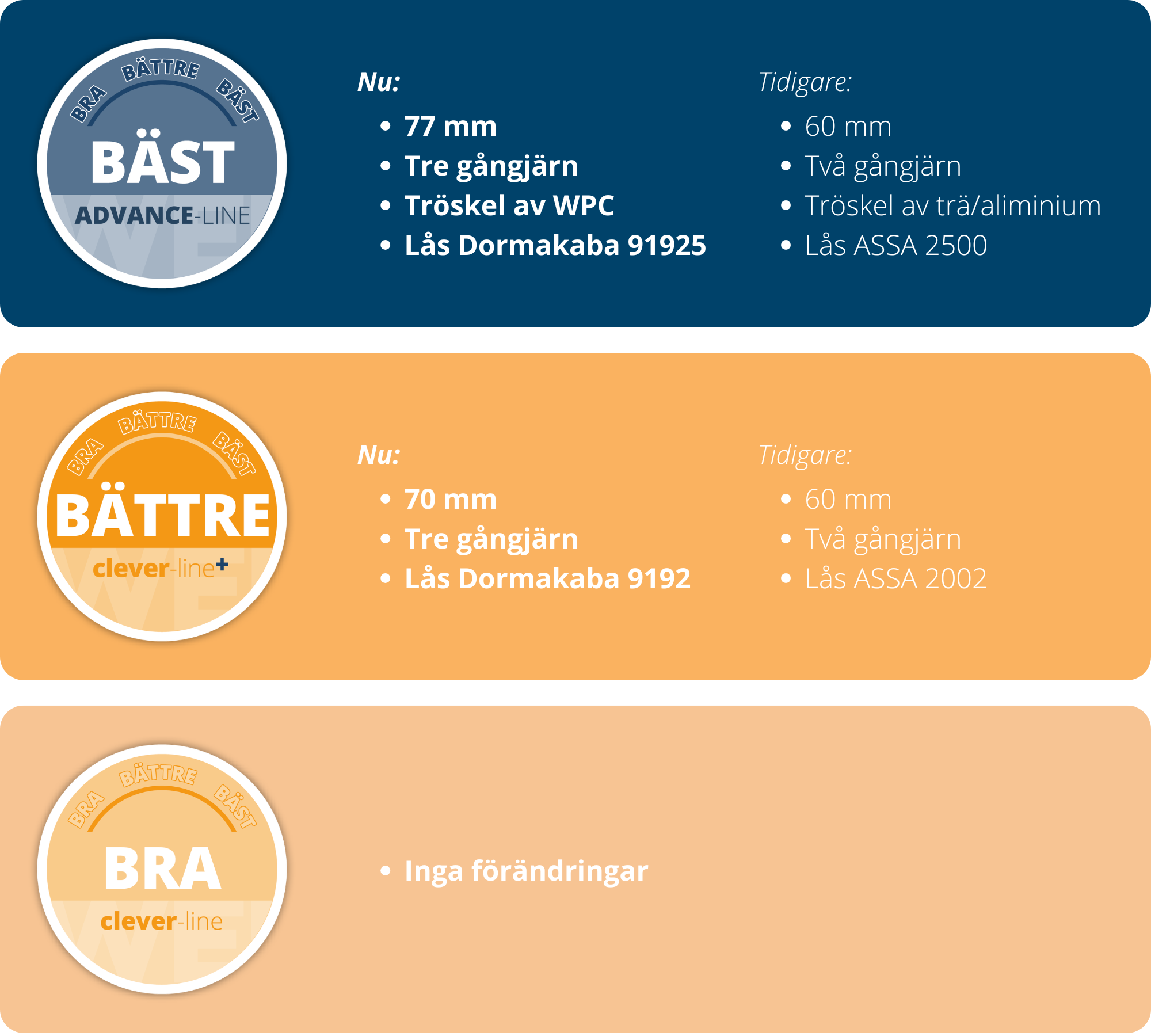 BRA BÄTTRE BÄST
BÄST
ADVANCE-LINE

Nu:
- 77 mm
- Tre gångjärn
- Tröskel av WPC
- Lås Dormakaba 91925

Tidigare:
- 60 mm
- Två gångjärn
- Tröskel av trä/aliminium
- Lås ASSA 2500

BRA BÄTTRE BÄST
BÄTTRE
clever-line+

Nu:
- 70 mm
- Tre gångjärn
- Lås Dormakaba 9192

Tidigare:
- 60 mm
- Två gångjärn
- Lås ASSA 2002

BRA BÄTTRE BÄST
BRA
clever-line

- Inga förändringar